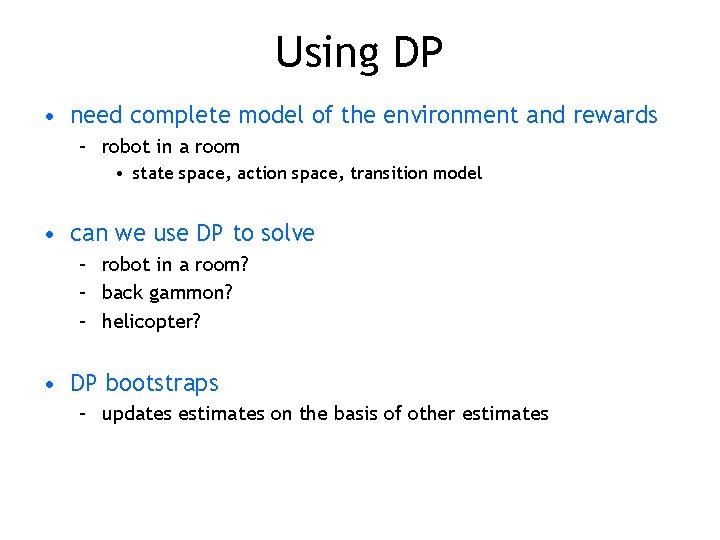 Using DP

• need complete model of the environment and rewards
  – robot in a room
    • state space, action space, transition model

• can we use DP to solve
  – robot in a room?
  – back gammon?
  – helicopter?

• DP bootstraps
  – updates estimates on the basis of other estimates